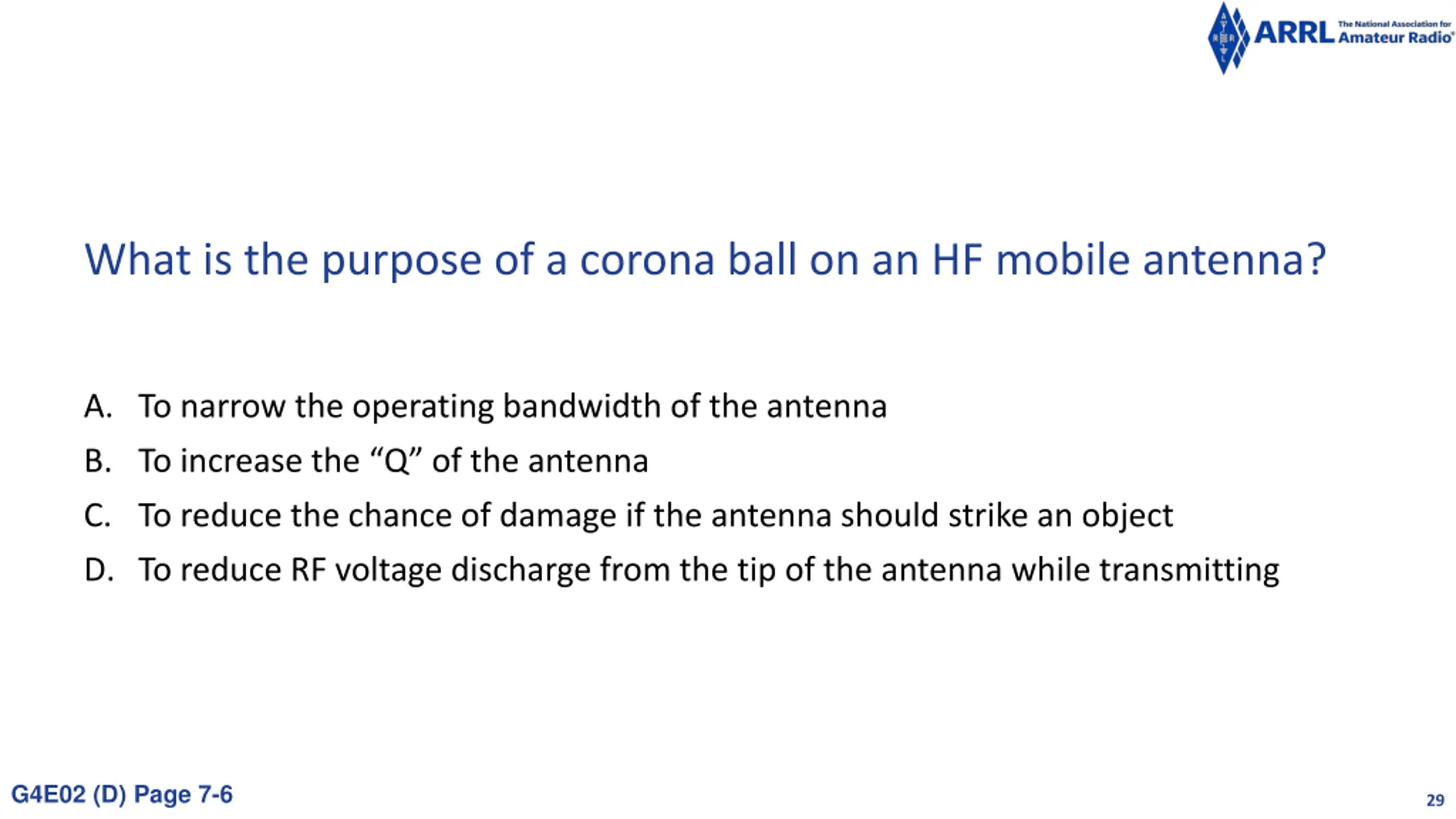 ARRL The National Association for Amateur Radio®

What is the purpose of a corona ball on an HF mobile antenna?

A. To narrow the operating bandwidth of the antenna
B. To increase the “Q” of the antenna
C. To reduce the chance of damage if the antenna should strike an object
D. To reduce RF voltage discharge from the tip of the antenna while transmitting

G4E02 (D) Page 7-6

29